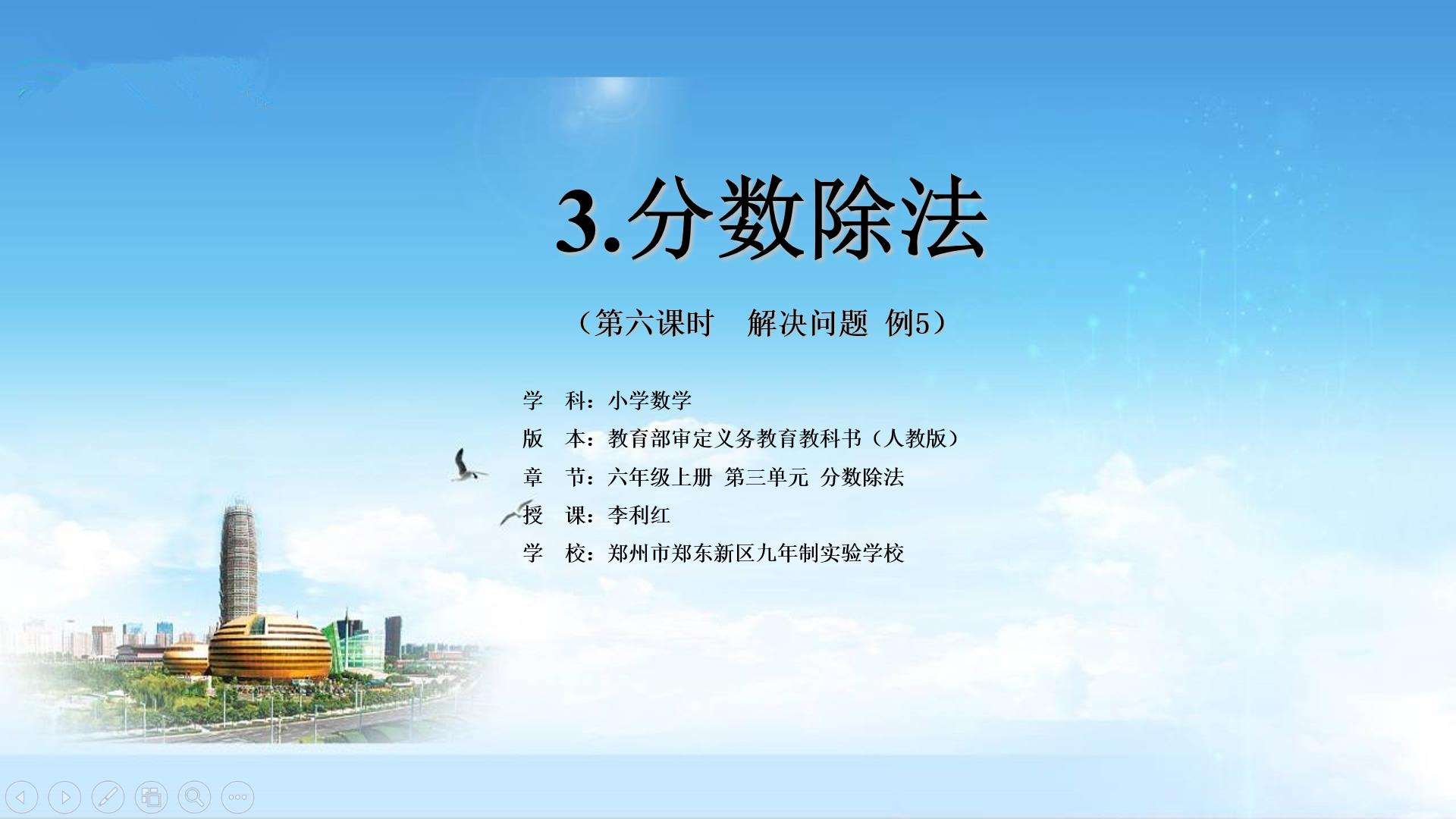 3.分数除法

（第六课时 解决问题 例5）

学 科：小学数学
版 本：教育部审定义务教育教科书（人教版）
章 节：六年级上册 第三单元 分数除法
授 课：李利红
学 校：郑州市郑东新区九年制实验学校